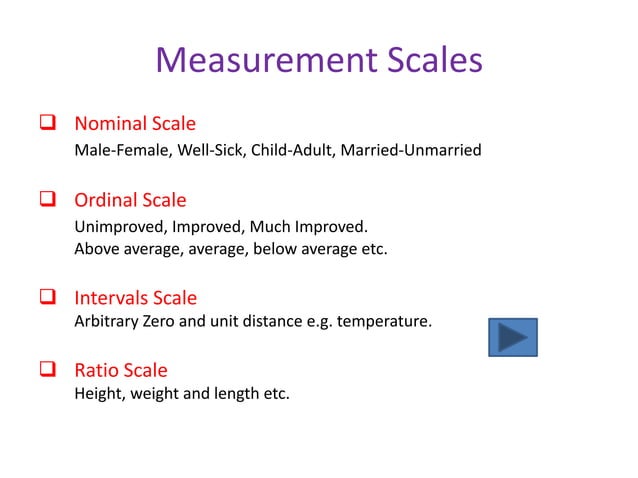 Measurement Scales

❑ Nominal Scale
Male-Female, Well-Sick, Child-Adult, Married-Unmarried

❑ Ordinal Scale
Unimproved, Improved, Much Improved.
Above average, average, below average etc.

❑ Intervals Scale
Arbitrary Zero and unit distance e.g. temperature.

❑ Ratio Scale
Height, weight and length etc.